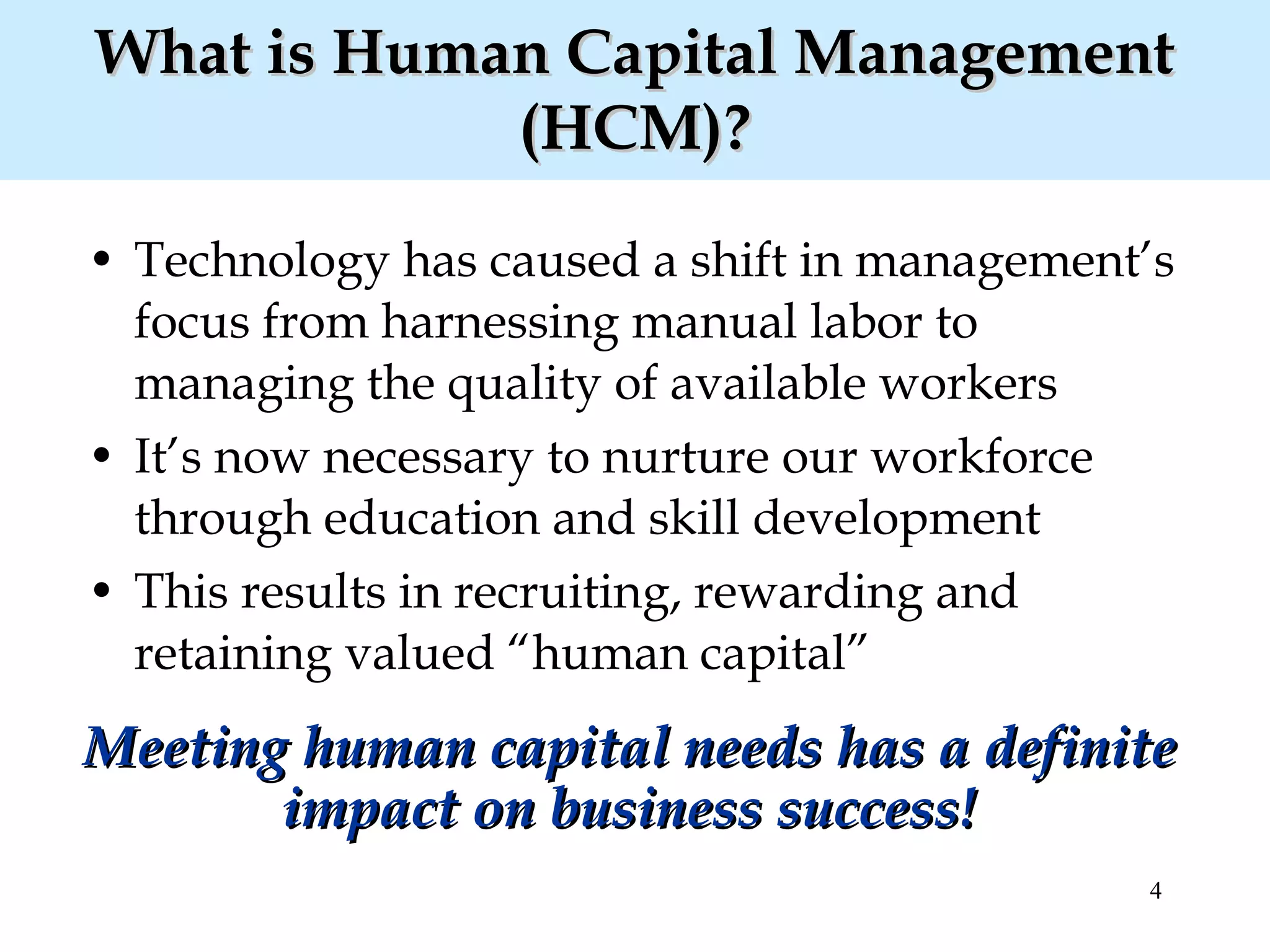 What is Human Capital Management (HCM)?

• Technology has caused a shift in management's focus from harnessing manual labor to managing the quality of available workers
• It's now necessary to nurture our workforce through education and skill development
• This results in recruiting, rewarding and retaining valued "human capital"

Meeting human capital needs has a definite impact on business success!

4